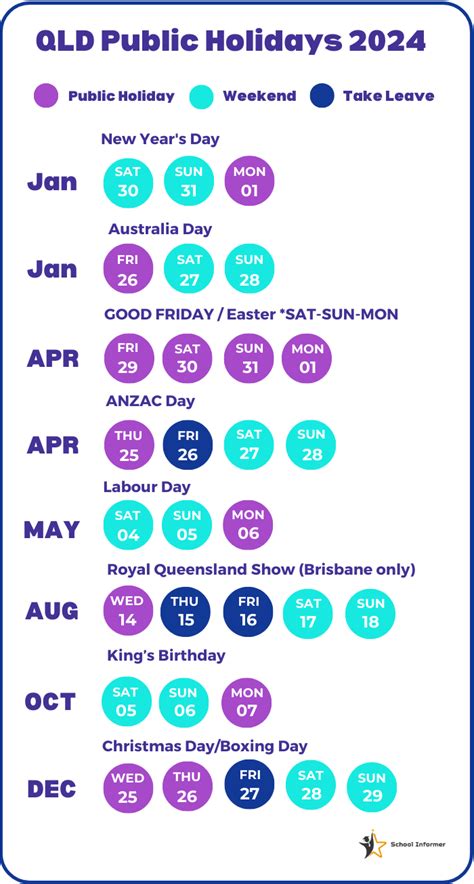 QLD Public Holidays 2024

Public Holiday Weekend Take Leave

New Year's Day
Jan SAT 30 SUN 31 MON 01

Australia Day
Jan FRI 26 SAT 27 SUN 28

GOOD FRIDAY / Easter *SAT-SUN-MON
APR FRI 29 SAT 30 SUN 31 MON 01

ANZAC Day
APR THU 25 FRI 26 SAT 27 SUN 28

Labour Day
MAY SAT 04 SUN 05 MON 06

Royal Queensland Show (Brisbane only)
AUG WED 14 THU 15 FRI 16 SAT 17 SUN 18

King's Birthday
OCT SAT 05 SUN 06 MON 07

Christmas Day/Boxing Day
DEC WED 25 THU 26 FRI 27 SAT 28 SUN 29

School Informer